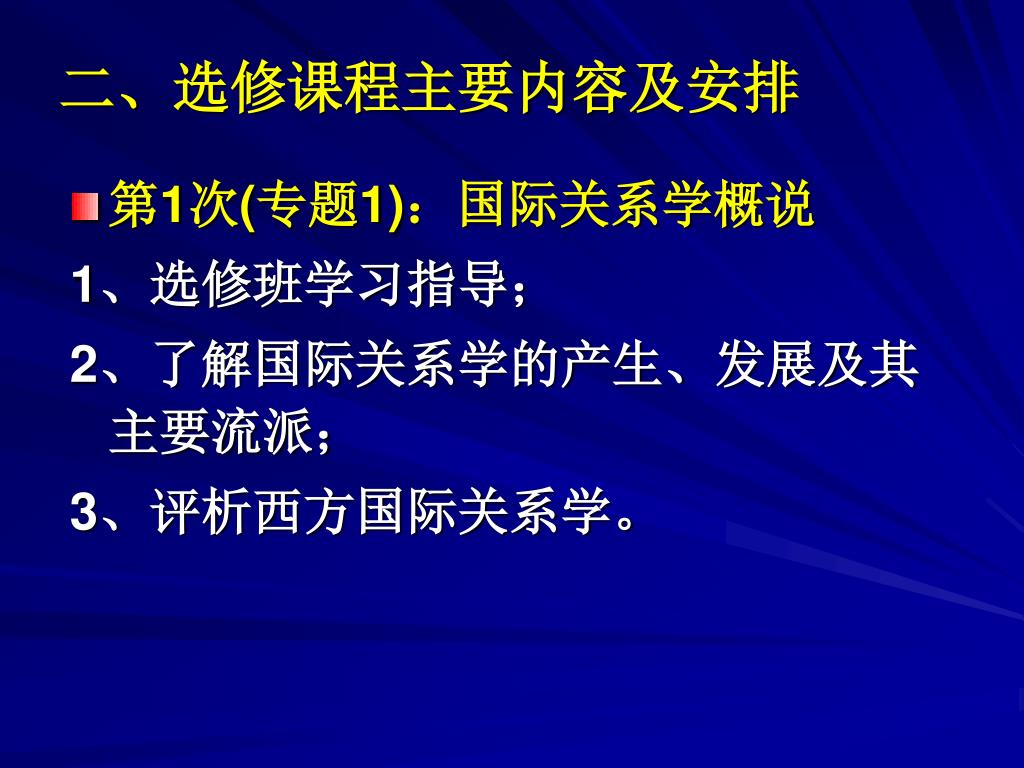 二、选修课程主要内容及安排

第1次(专题1)：国际关系学概说

1、选修班学习指导；

2、了解国际关系学的产生、发展及其主要流派；

3、评析西方国际关系学。